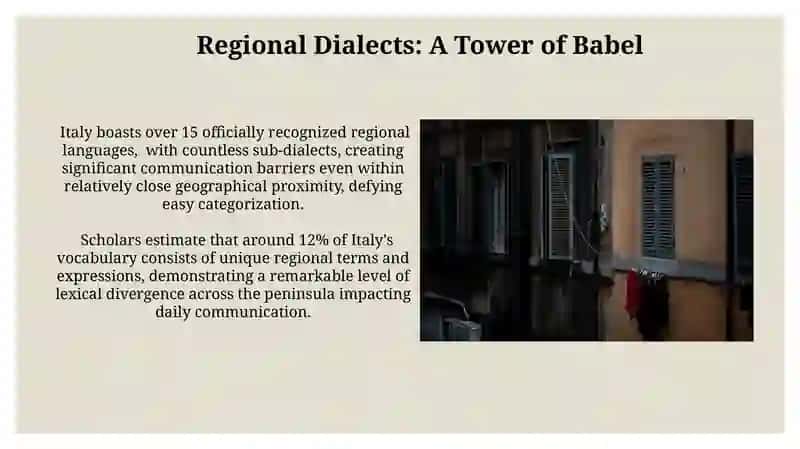 Regional Dialects: A Tower of Babel

Italy boasts over 15 officially recognized regional languages, with countless sub-dialects, creating significant communication barriers even within relatively close geographical proximity, defying easy categorization.

Scholars estimate that around 12% of Italy's vocabulary consists of unique regional terms and expressions, demonstrating a remarkable level of lexical divergence across the peninsula impacting daily communication.